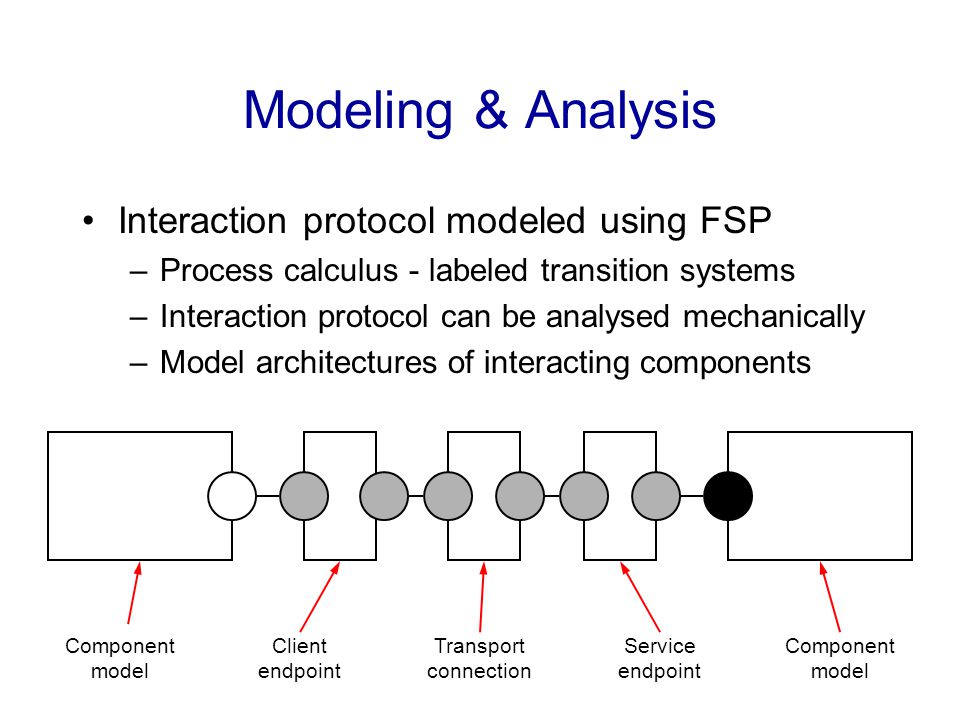 Modeling & Analysis

• Interaction protocol modeled using FSP
– Process calculus - labeled transition systems
– Interaction protocol can be analysed mechanically
– Model architectures of interacting components

Component model

Client endpoint

Transport connection

Service endpoint

Component model